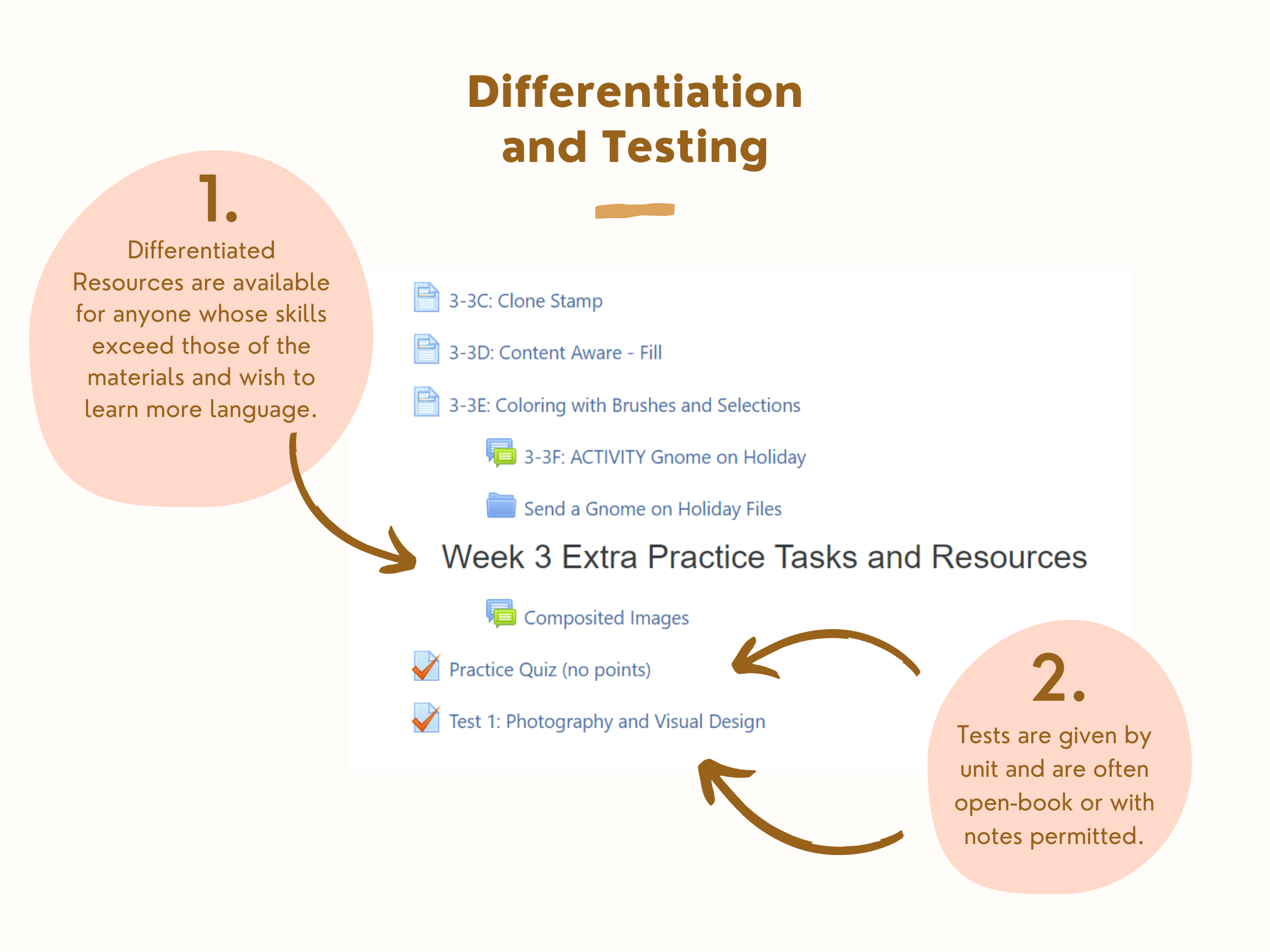 Differentiation and Testing

1.
Differentiated Resources are available for anyone whose skills exceed those of the materials and wish to learn more language.

3-3C: Clone Stamp

3-3D: Content Aware - Fill

3-3E: Coloring with Brushes and Selections

3-3F: ACTIVITY Gnome on Holiday

Send a Gnome on Holiday Files

Week 3 Extra Practice Tasks and Resources

Composited Images

Practice Quiz (no points)

Test 1: Photography and Visual Design

2.
Tests are given by unit and are often open-book or with notes permitted.